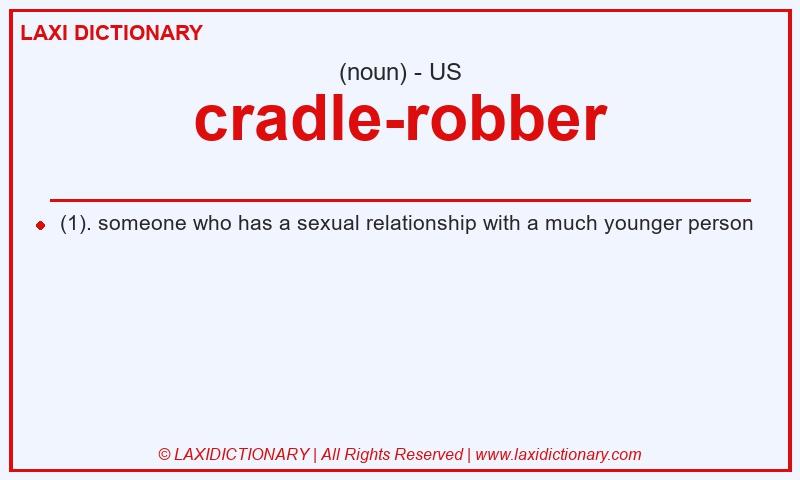 LAXI DICTIONARY

(noun) - US

cradle-robber

(1). someone who has a sexual relationship with a much younger person

© LAXIDICTIONARY | All Rights Reserved | www.laxidictionary.com